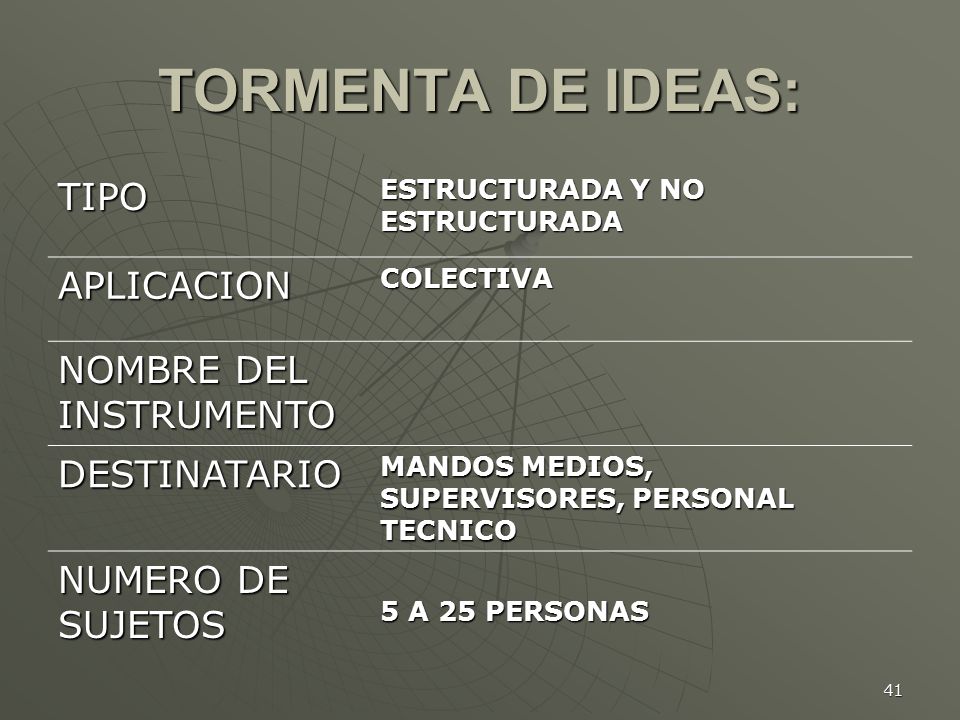 TORMENTA DE IDEAS:

| TIPO | ESTRUCTURADA Y NO ESTRUCTURADA |
|---|---|
| APLICACION | COLECTIVA |
| NOMBRE DEL INSTRUMENTO | |
| DESTINATARIO | MANDOS MEDIOS, SUPERVISORES, PERSONAL TECNICO |
| NUMERO DE SUJETOS | 5 A 25 PERSONAS |

41